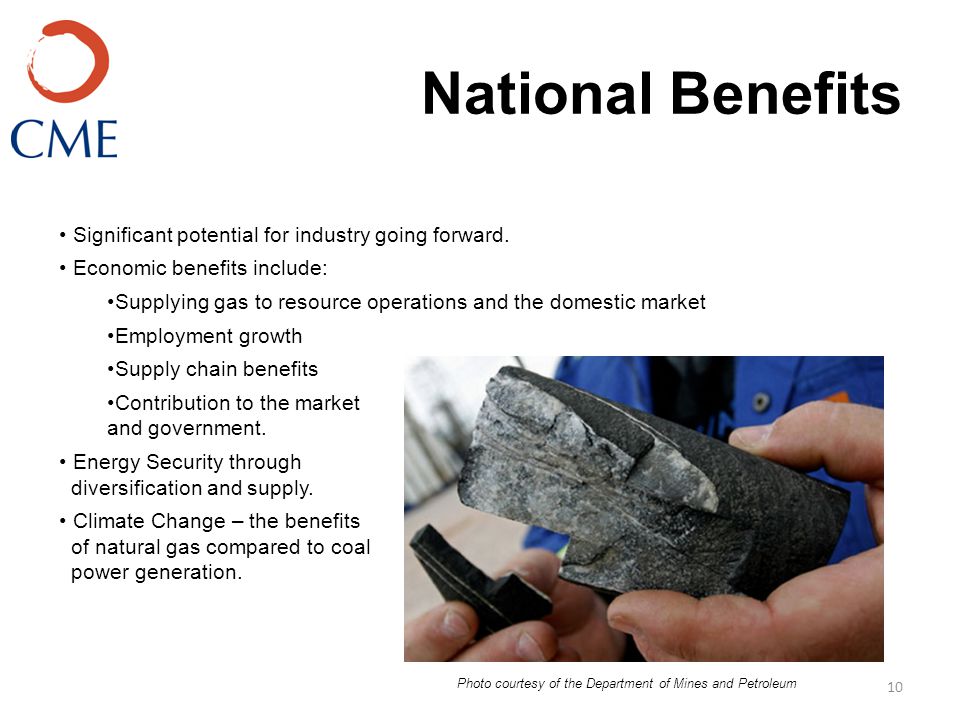 CME

National Benefits

• Significant potential for industry going forward.

• Economic benefits include:

•Supplying gas to resource operations and the domestic market

•Employment growth

•Supply chain benefits

•Contribution to the market and government.

• Energy Security through diversification and supply.

• Climate Change – the benefits of natural gas compared to coal power generation.

Photo courtesy of the Department of Mines and Petroleum

10